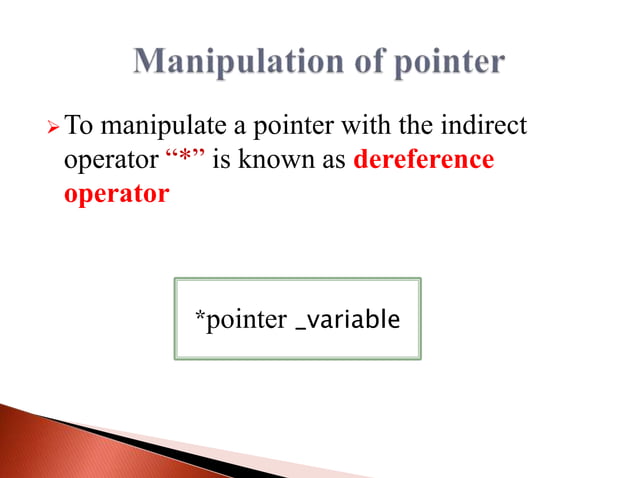 Manipulation of pointer

➢ To manipulate a pointer with the indirect operator “*” is known as dereference operator

*pointer _variable